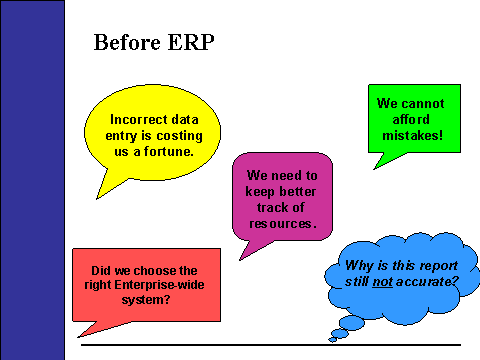 Before ERP

Incorrect data entry is costing us a fortune.

We cannot afford mistakes!

We need to keep better track of resources.

Did we choose the right Enterprise-wide system?

Why is this report still not accurate?